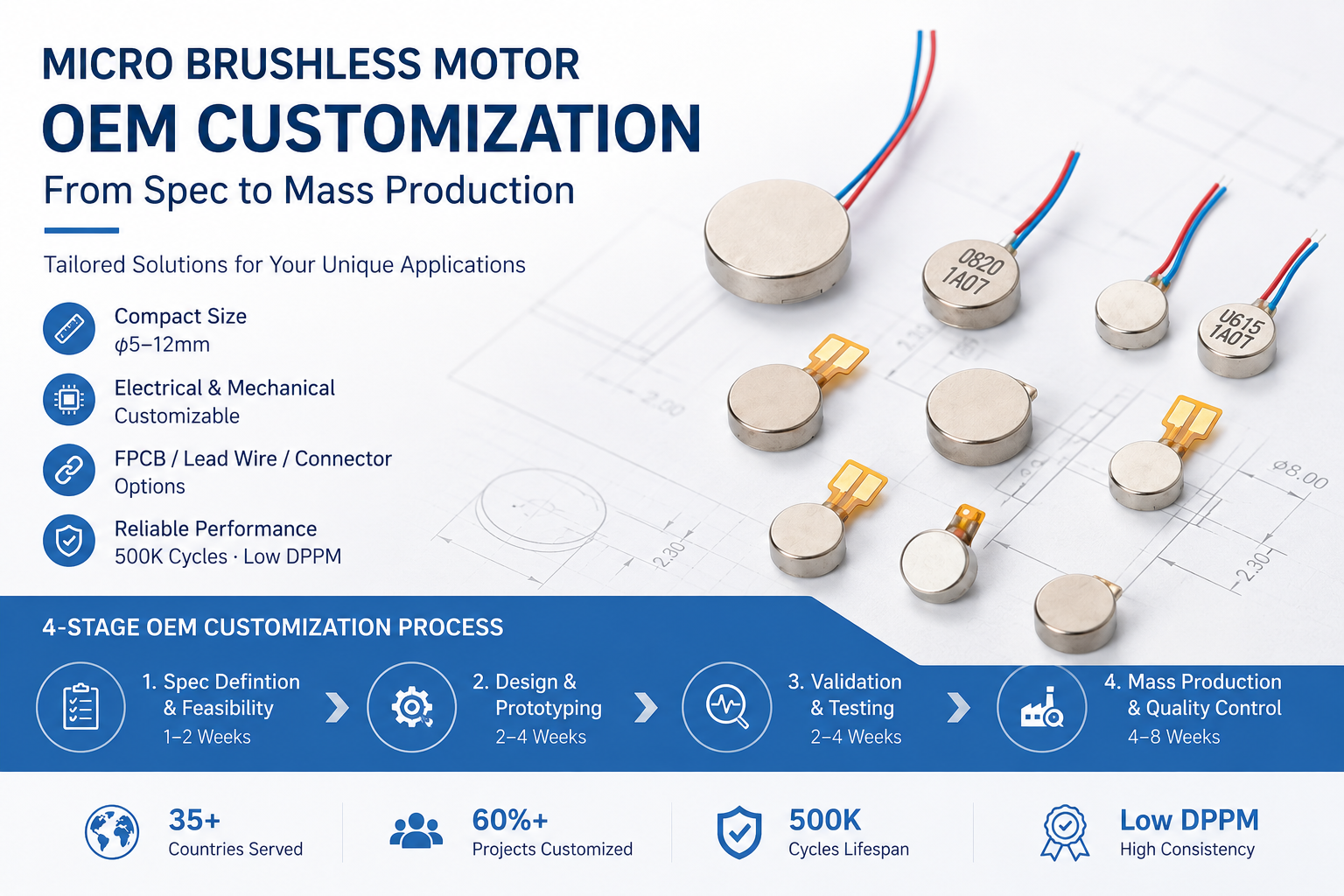 MICRO BRUSHLESS MOTOR
OEM CUSTOMIZATION
From Spec to Mass Production

Tailored Solutions for Your Unique Applications

Compact Size
φ5–12mm

Electrical & Mechanical
Customizable

FPCB / Lead Wire / Connector
Options

Reliable Performance
500K Cycles · Low DPPM

0820
1A07

U615
1A07

2.00

2.30

ø8.00

2.30

4-STAGE OEM CUSTOMIZATION PROCESS

1. Spec Defintion & Feasibility
1–2 Weeks

2. Design & Prototyping
2–4 Weeks

3. Validation & Testing
2–4 Weeks

4. Mass Production & Quality Control
4–8 Weeks

35+
Countries Served

60%+
Projects Customized

500K
Cycles Lifespan

Low DPPM
High Consistency